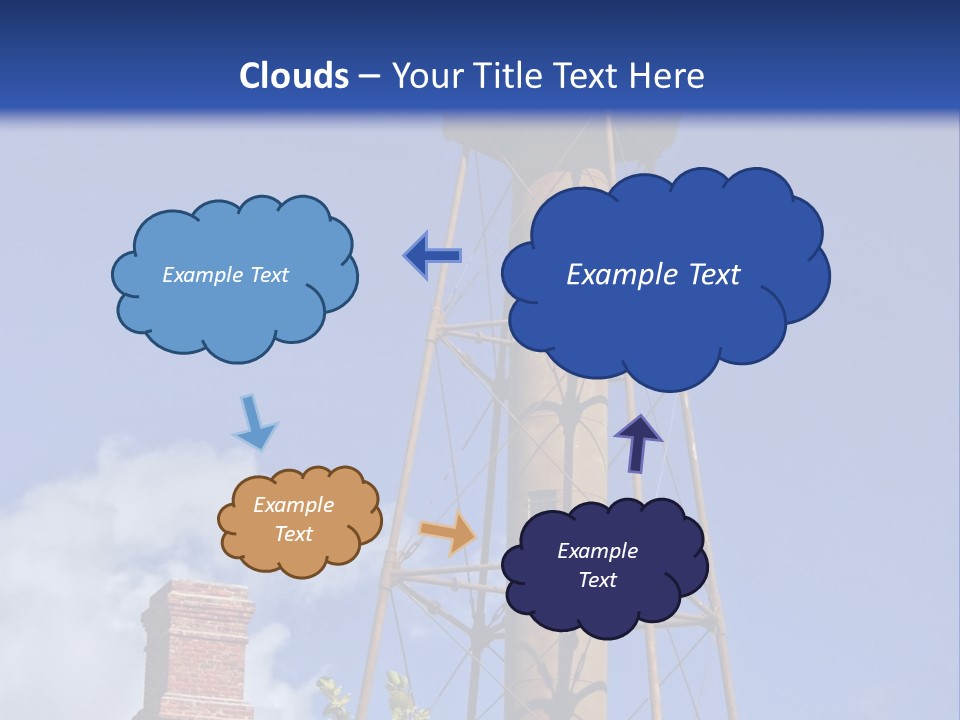 Clouds – Your Title Text Here

Example Text

Example Text

Example Text

Example Text